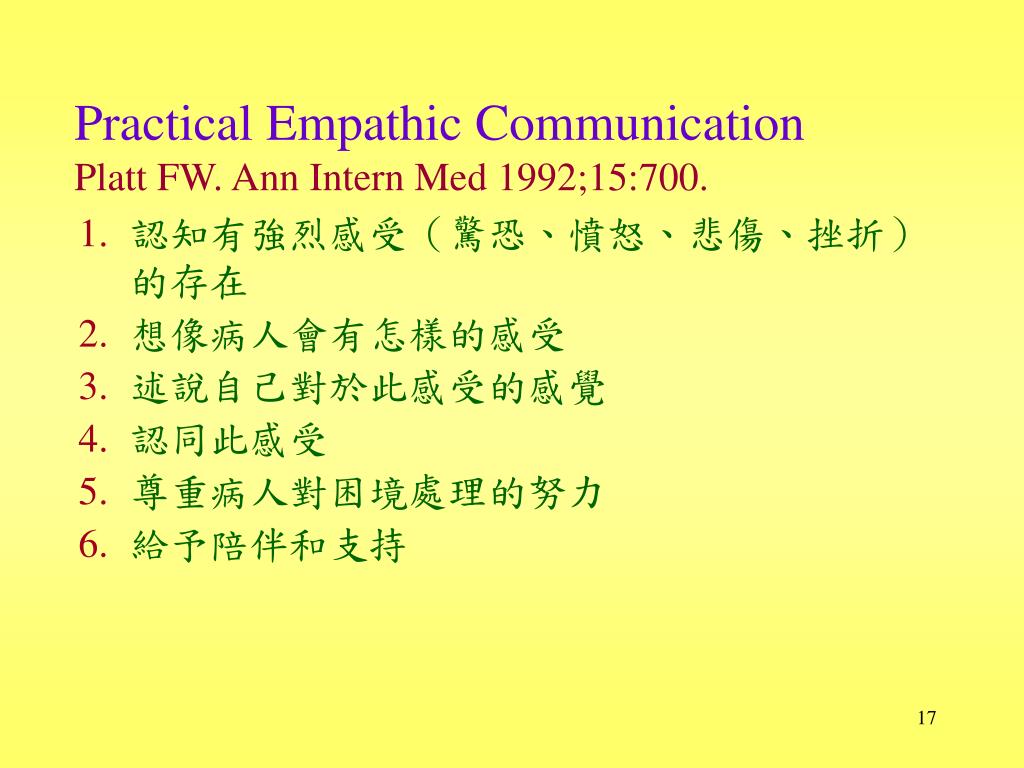 Practical Empathic Communication
Platt FW. Ann Intern Med 1992;15:700.

1. 認知有強烈感受（驚恐、憤怒、悲傷、挫折）的存在
2. 想像病人會有怎樣的感受
3. 述說自己對於此感受的感覺
4. 認同此感受
5. 尊重病人對困境處理的努力
6. 給予陪伴和支持

17